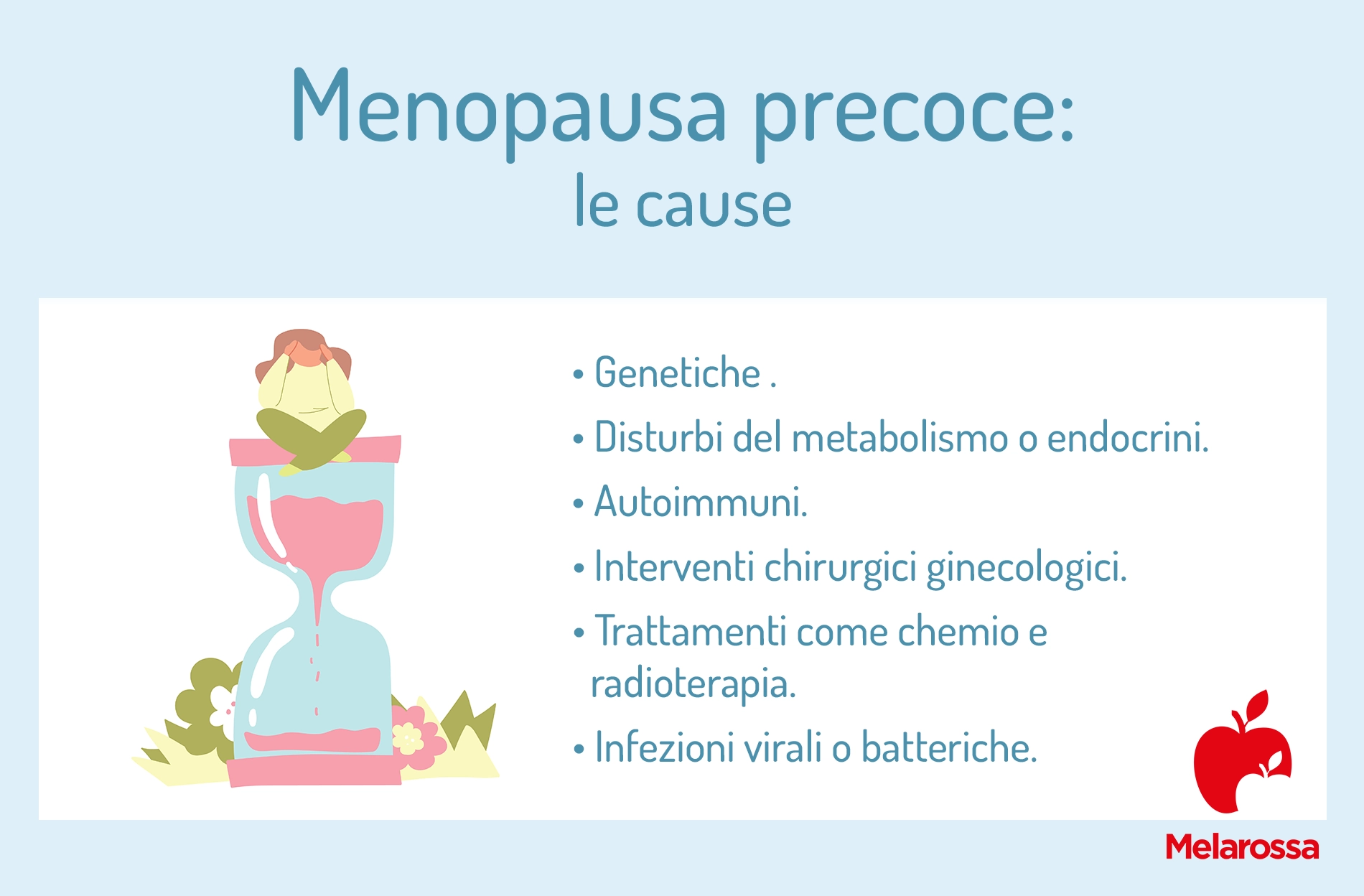 Menopausa precoce:
le cause

• Genetiche .
• Disturbi del metabolismo o endocrini.
• Autoimmuni.
• Interventi chirurgici ginecologici.
• Trattamenti come chemio e radioterapia.
• Infezioni virali o batteriche.

Melarossa